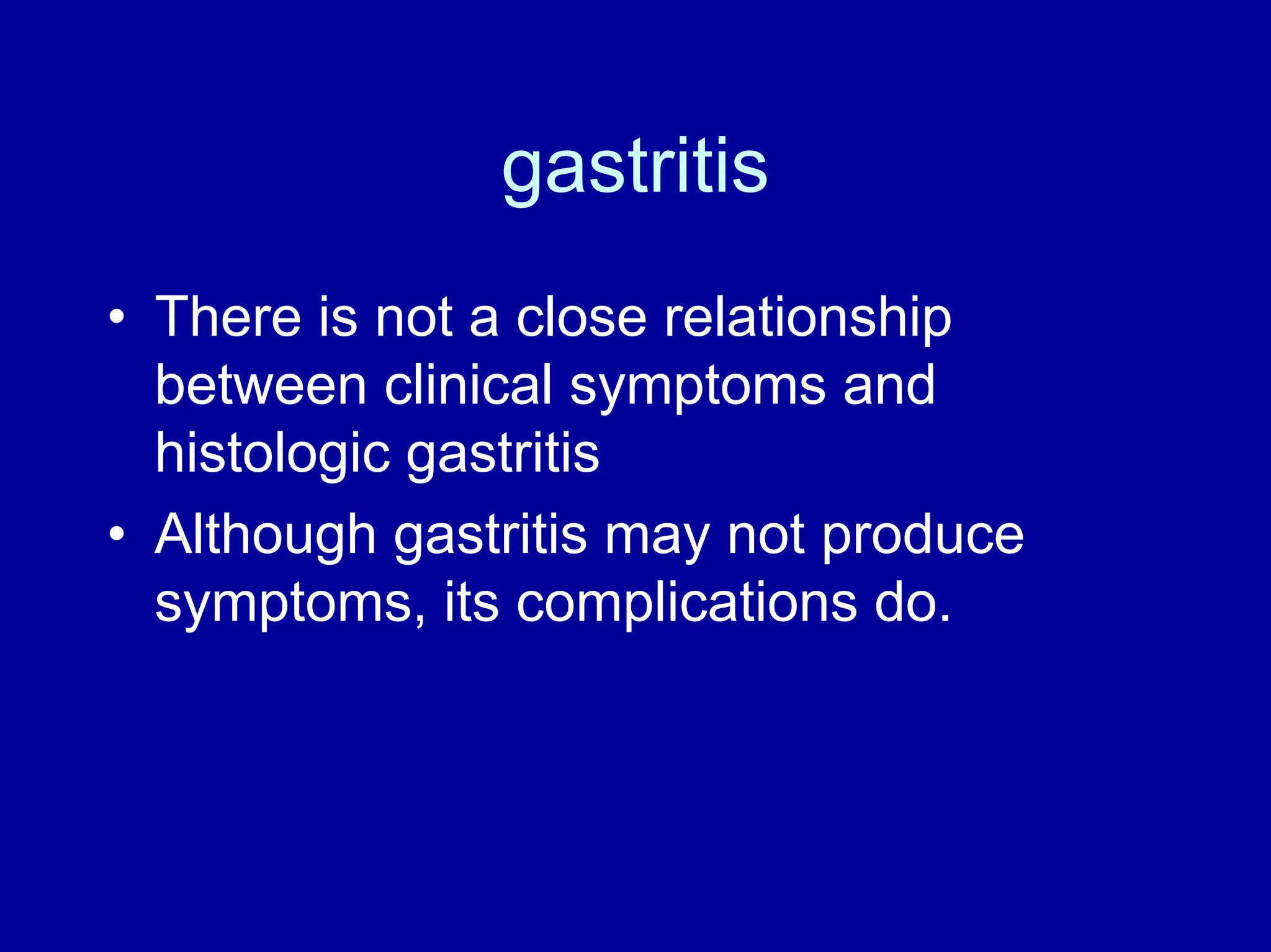 gastritis

• There is not a close relationship between clinical symptoms and histologic gastritis
• Although gastritis may not produce symptoms, its complications do.